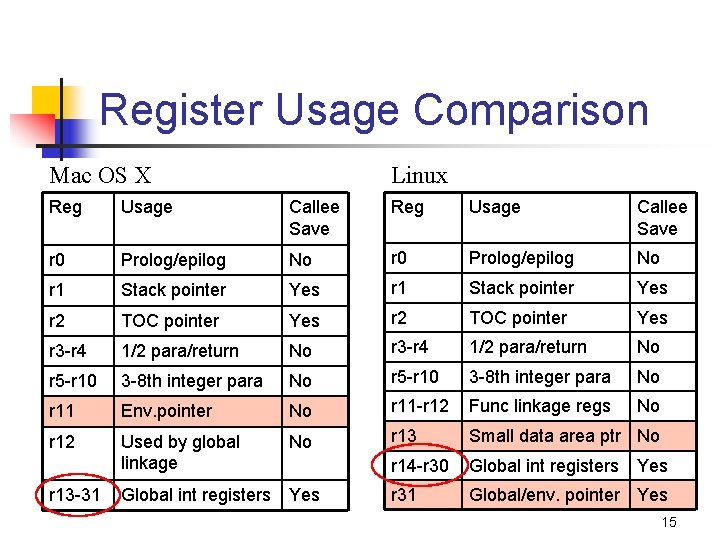 Register Usage Comparison

Mac OS X

| Reg | Usage | Callee Save |
|---|---|---|
| r0 | Prolog/epilog | No |
| r1 | Stack pointer | Yes |
| r2 | TOC pointer | Yes |
| r3-r4 | 1/2 para/return | No |
| r5-r10 | 3-8th integer para | No |
| r11 | Env.pointer | No |
| r12 | Used by global linkage | No |
| r13-31 | Global int registers | Yes |

Linux

| Reg | Usage | Callee Save |
|---|---|---|
| r0 | Prolog/epilog | No |
| r1 | Stack pointer | Yes |
| r2 | TOC pointer | Yes |
| r3-r4 | 1/2 para/return | No |
| r5-r10 | 3-8th integer para | No |
| r11-r12 | Func linkage regs | No |
| r13 | Small data area ptr | No |
| r14-r30 | Global int registers | Yes |
| r31 | Global/env. pointer | Yes |

15